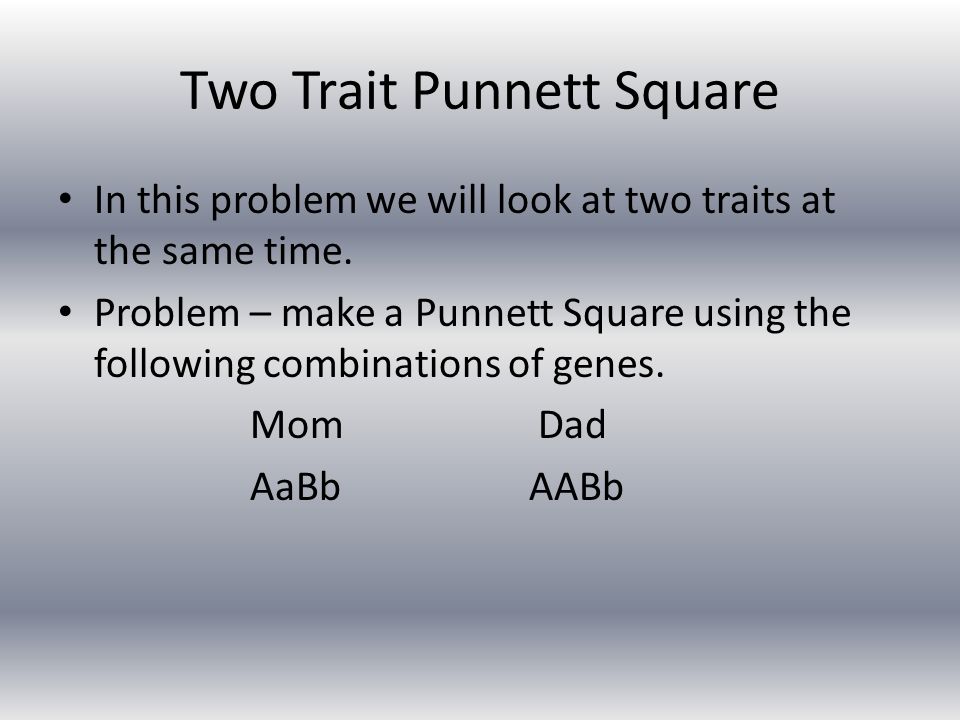 Two Trait Punnett Square

• In this problem we will look at two traits at the same time.

• Problem – make a Punnett Square using the following combinations of genes.

Mom Dad

AaBb AABb